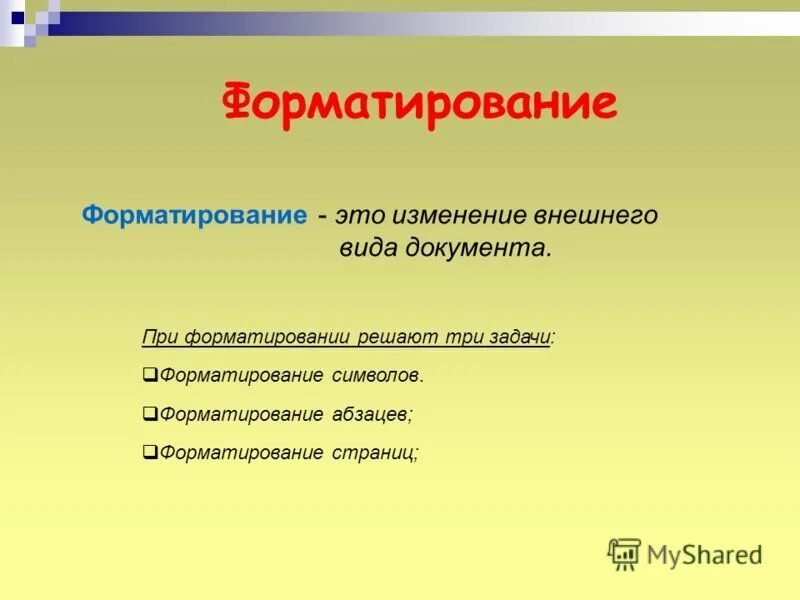 Форматирование

Форматирование - это изменение внешнего вида документа.

При форматировании решают три задачи:

❑Форматирование символов.

❑Форматирование абзацев;

❑Форматирование страниц;

MyShared